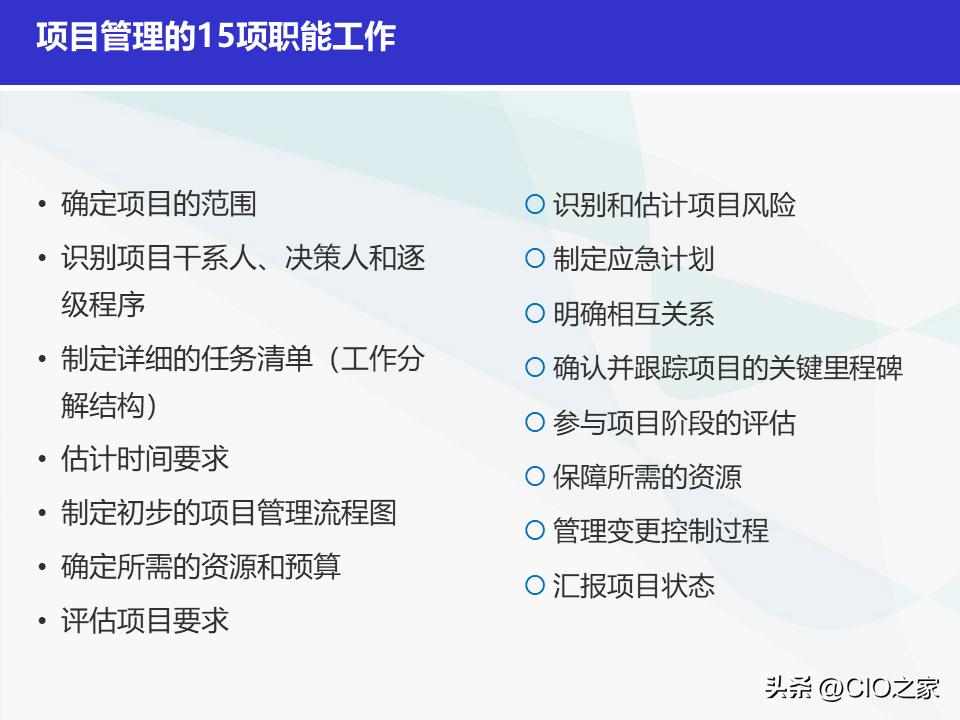 项目管理的15项职能工作

• 确定项目的范围
• 识别项目干系人、决策人和逐级程序
• 制定详细的任务清单（工作分解结构）
• 估计时间要求
• 制定初步的项目管理流程图
• 确定所需的资源和预算
• 评估项目要求

○ 识别和估计项目风险
○ 制定应急计划
○ 明确相互关系
○ 确认并跟踪项目的关键里程碑
○ 参与项目阶段的评估
○ 保障所需的资源
○ 管理变更控制过程
○ 汇报项目状态

头条 @CIO之家